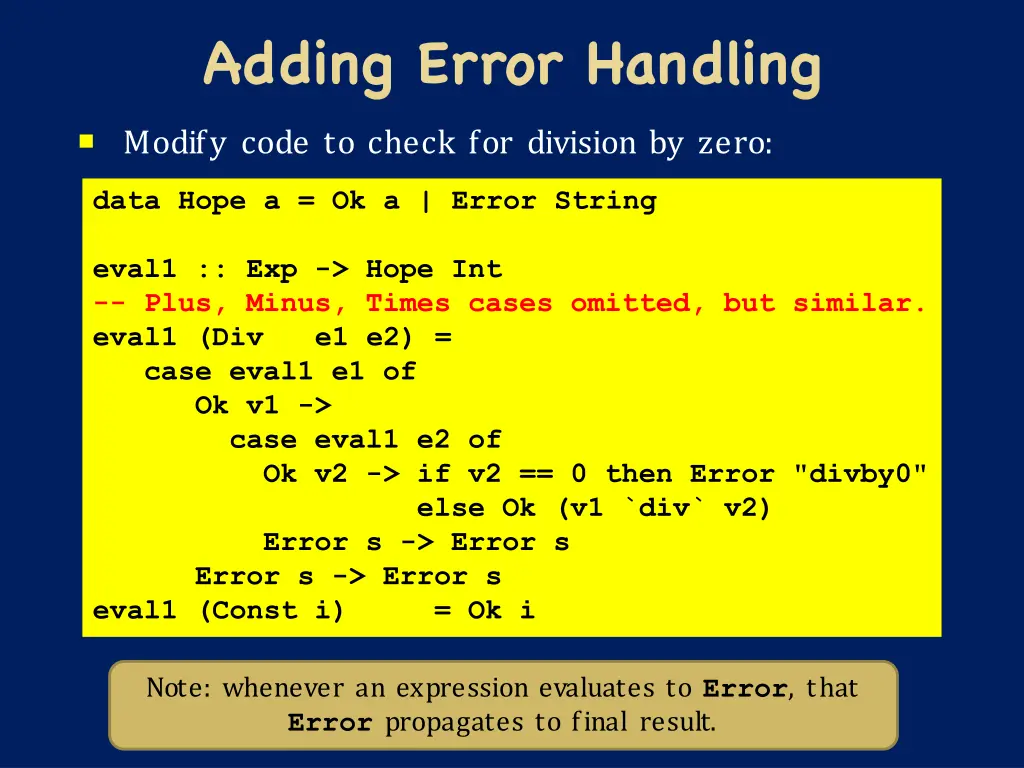 Adding Error Handling

Modify code to check for division by zero:

data Hope a = Ok a | Error String

eval1 :: Exp -> Hope Int
-- Plus, Minus, Times cases omitted, but similar.
eval1 (Div   e1 e2) =
   case eval1 e1 of
      Ok v1 ->
        case eval1 e2 of
          Ok v2 -> if v2 == 0 then Error "divby0"
                   else Ok (v1 `div` v2)
          Error s -> Error s
      Error s -> Error s
eval1 (Const i)     = Ok i

Note: whenever an expression evaluates to Error, that Error propagates to final result.